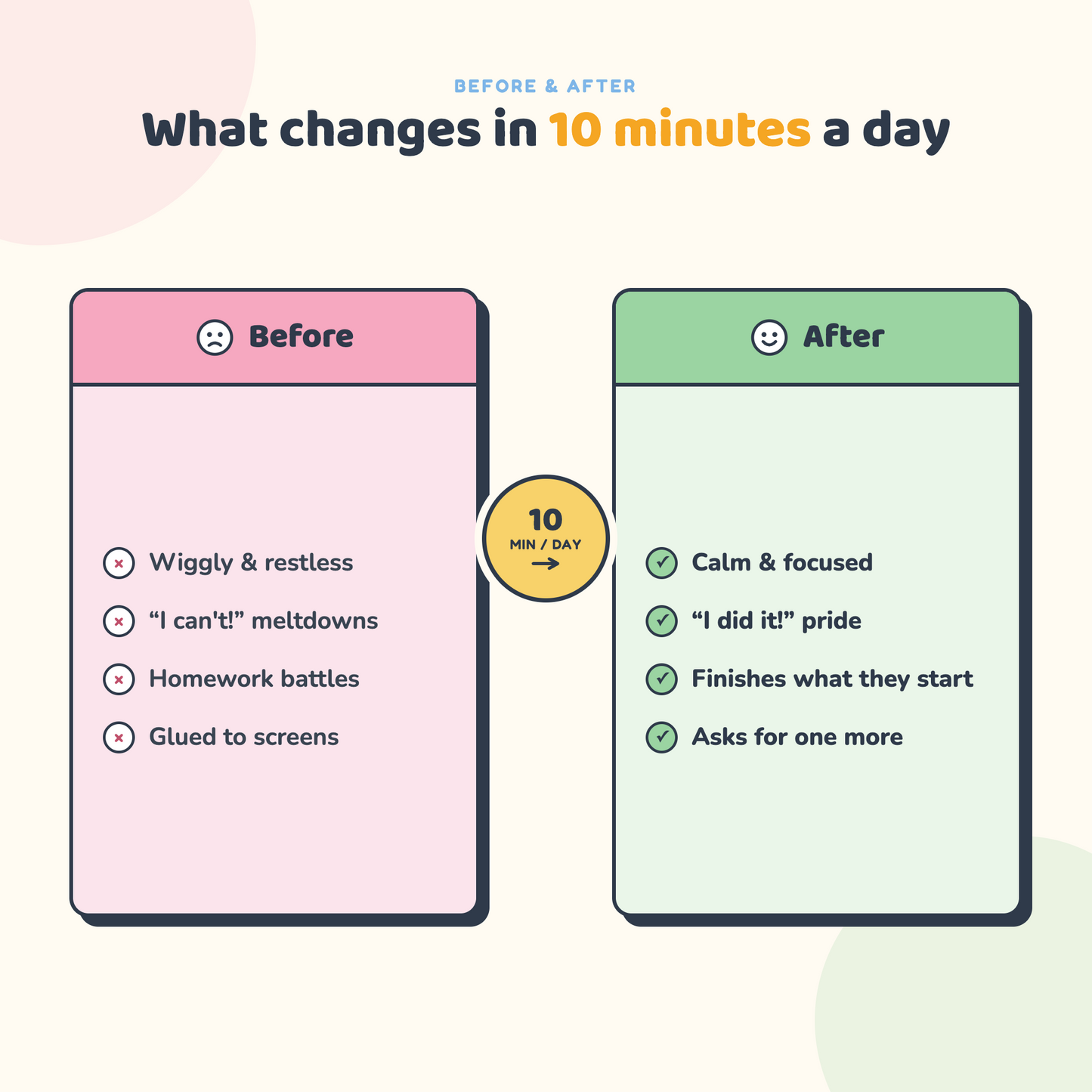 BEFORE & AFTER

What changes in 10 minutes a day

Before

Wiggly & restless

“I can't!” meltdowns

Homework battles

Glued to screens

10
MIN / DAY
→

After

Calm & focused

“I did it!” pride

Finishes what they start

Asks for one more